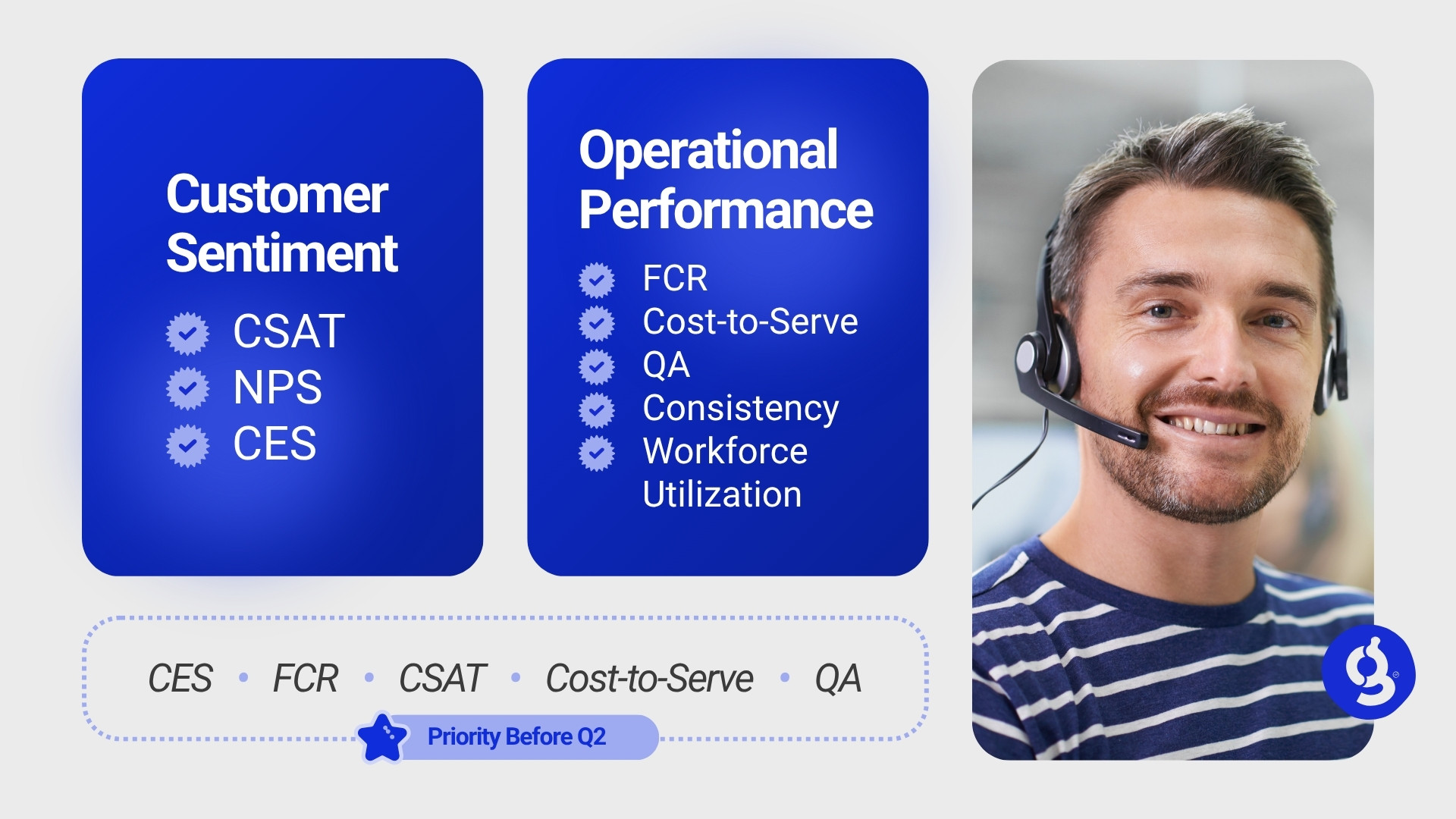 Customer Sentiment

CSAT
NPS
CES

Operational Performance

FCR
Cost-to-Serve
QA
Consistency
Workforce Utilization

CES • FCR • CSAT • Cost-to-Serve • QA

Priority Before Q2